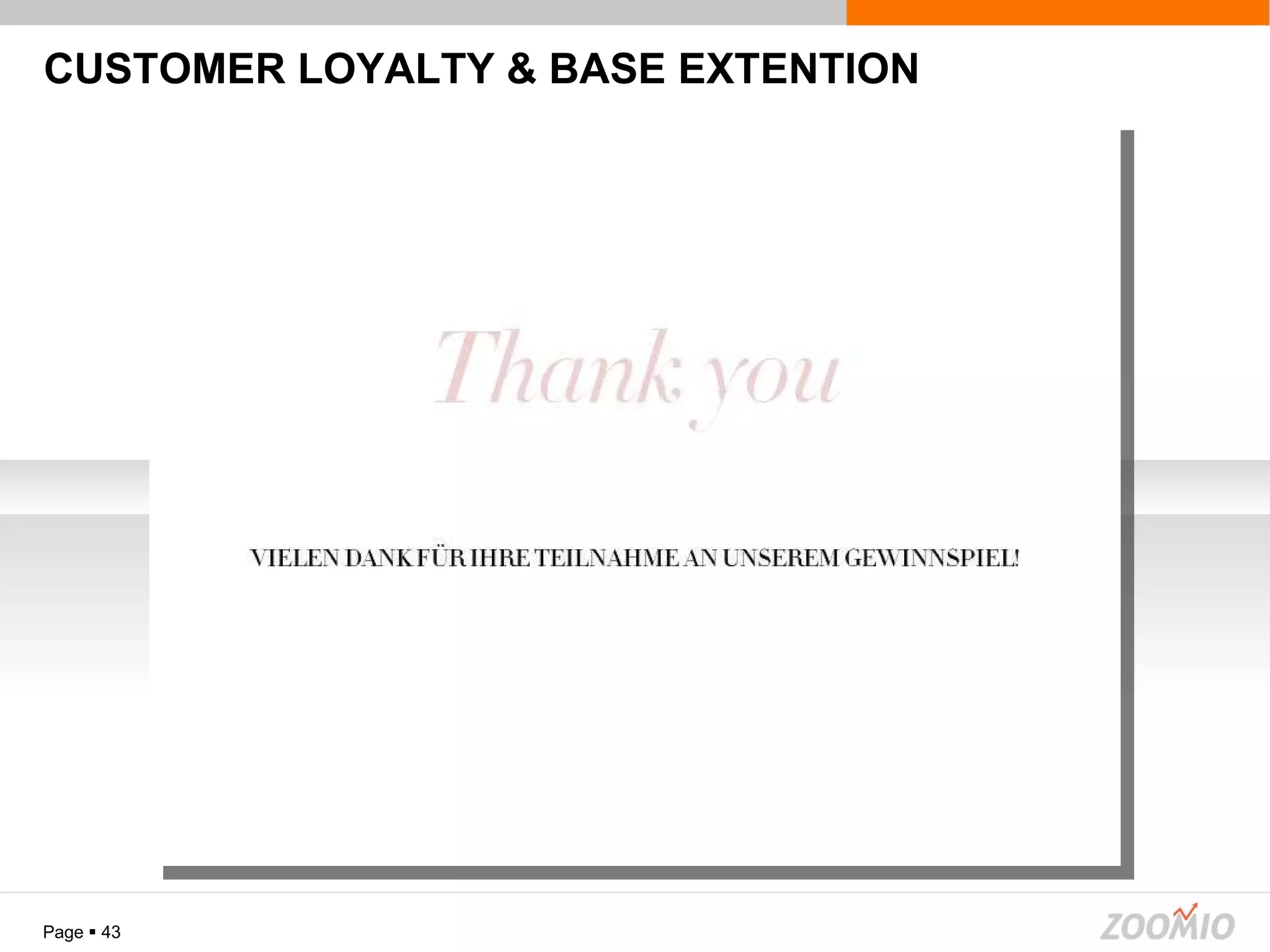 CUSTOMER LOYALTY & BASE EXTENTION

Thank you

VIELEN DANK FÜR IHRE TEILNAHME AN UNSEREM GEWINNSPIEL!

Page ▪ 43

ZOOMIO